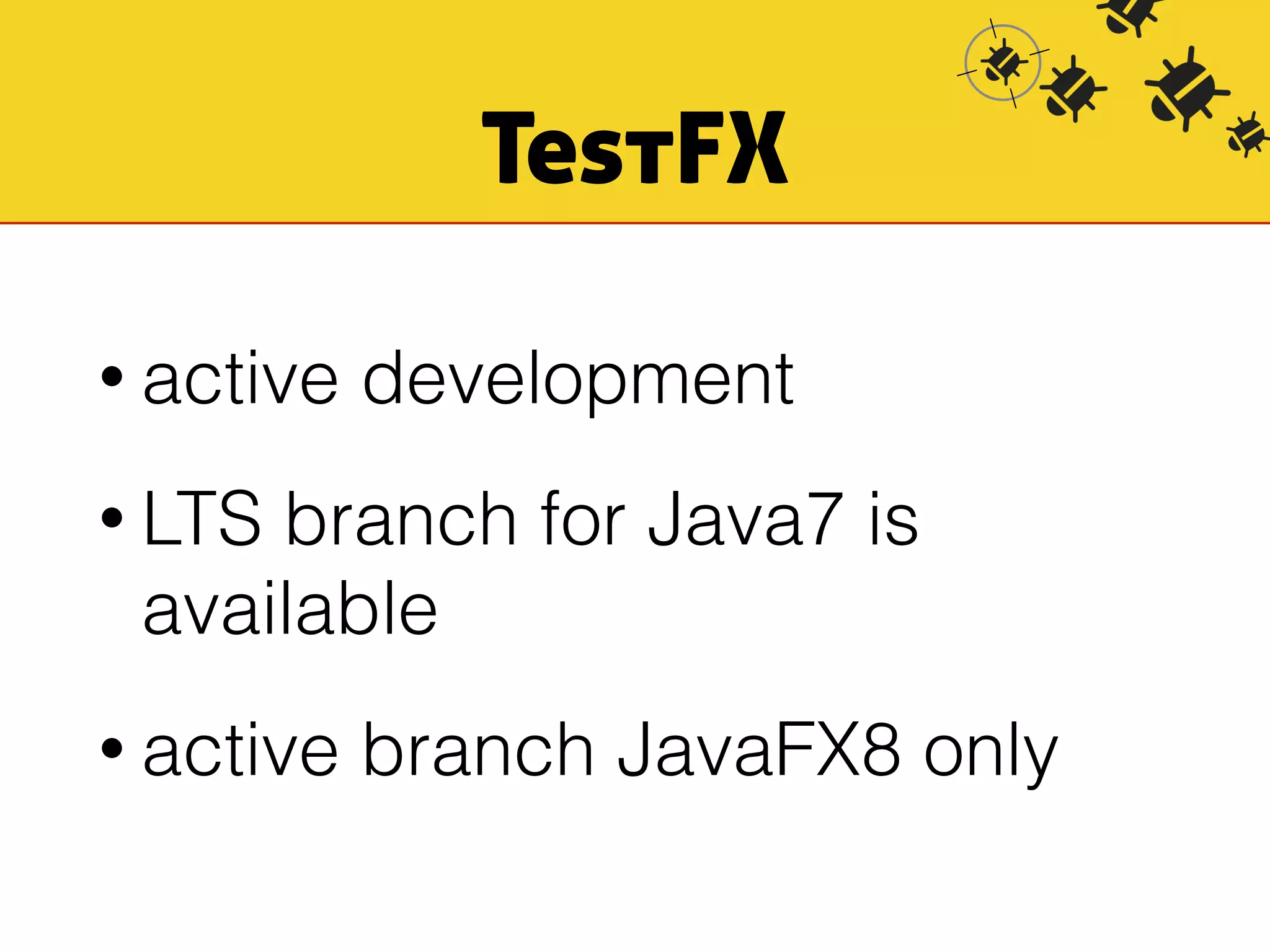 TestFX

• active development

• LTS branch for Java7 is available

• active branch JavaFX8 only